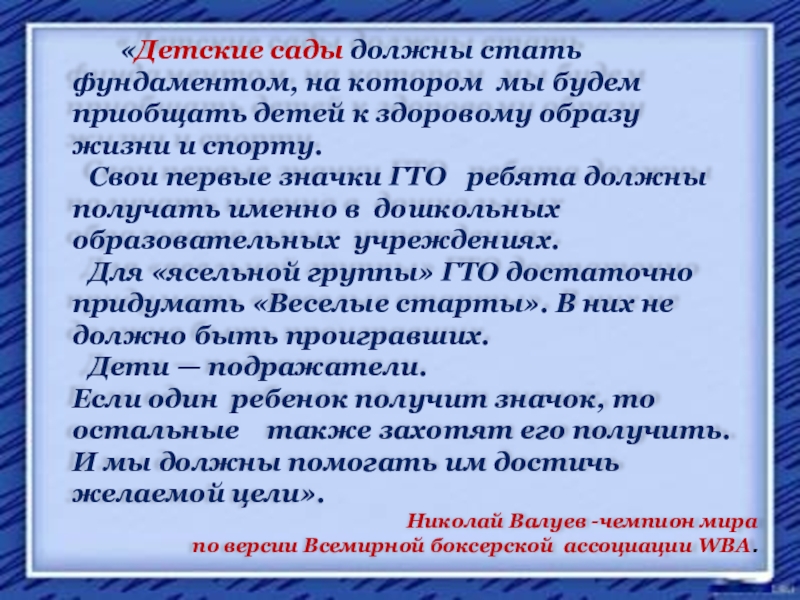 «Детские сады должны стать фундаментом, на котором мы будем приобщать детей к здоровому образу жизни и спорту.

Свои первые значки ГТО ребята должны получать именно в дошкольных образовательных учреждениях.

Для «ясельной группы» ГТО достаточно придумать «Веселые старты». В них не должно быть проигравших.

Дети — подражатели.
Если один ребенок получит значок, то остальные также захотят его получить. И мы должны помогать им достичь желаемой цели».

Николай Валуев -чемпион мира по версии Всемирной боксерской ассоциации WBA.